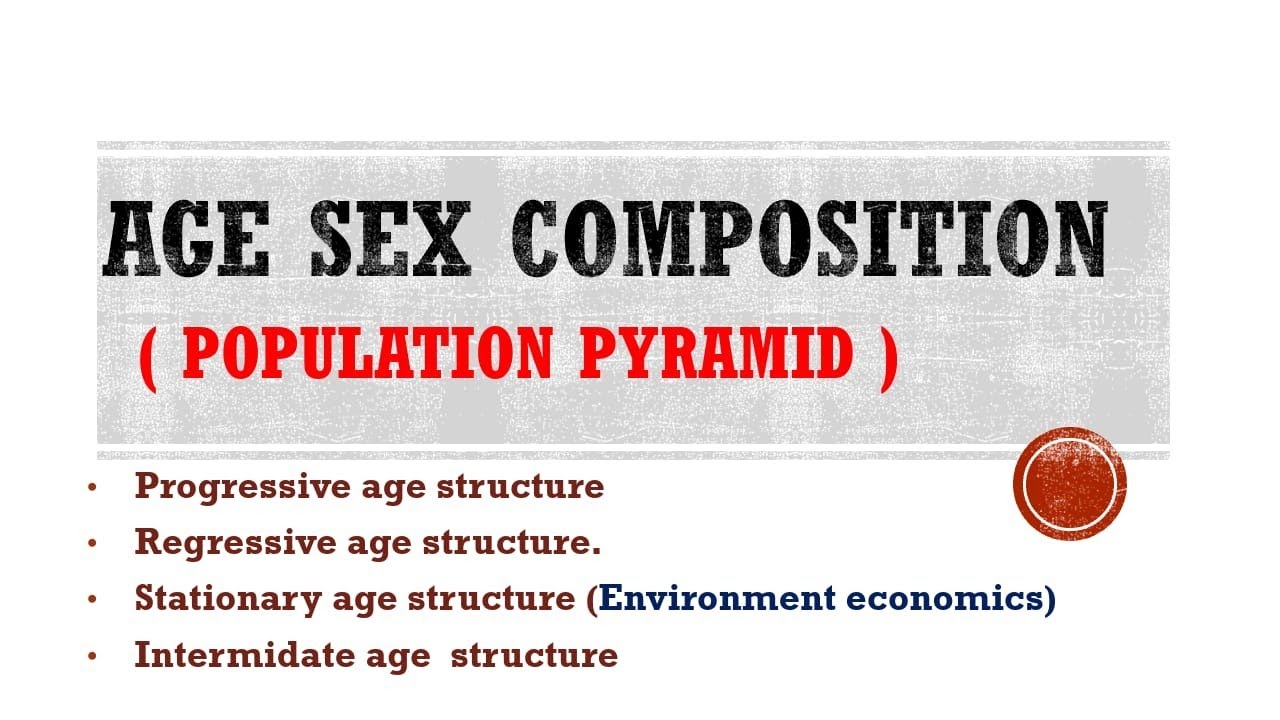 AGE SEX COMPOSITION
( POPULATION PYRAMID )

• Progressive age structure
• Regressive age structure.
• Stationary age structure (Environment economics)
• Intermidate age structure